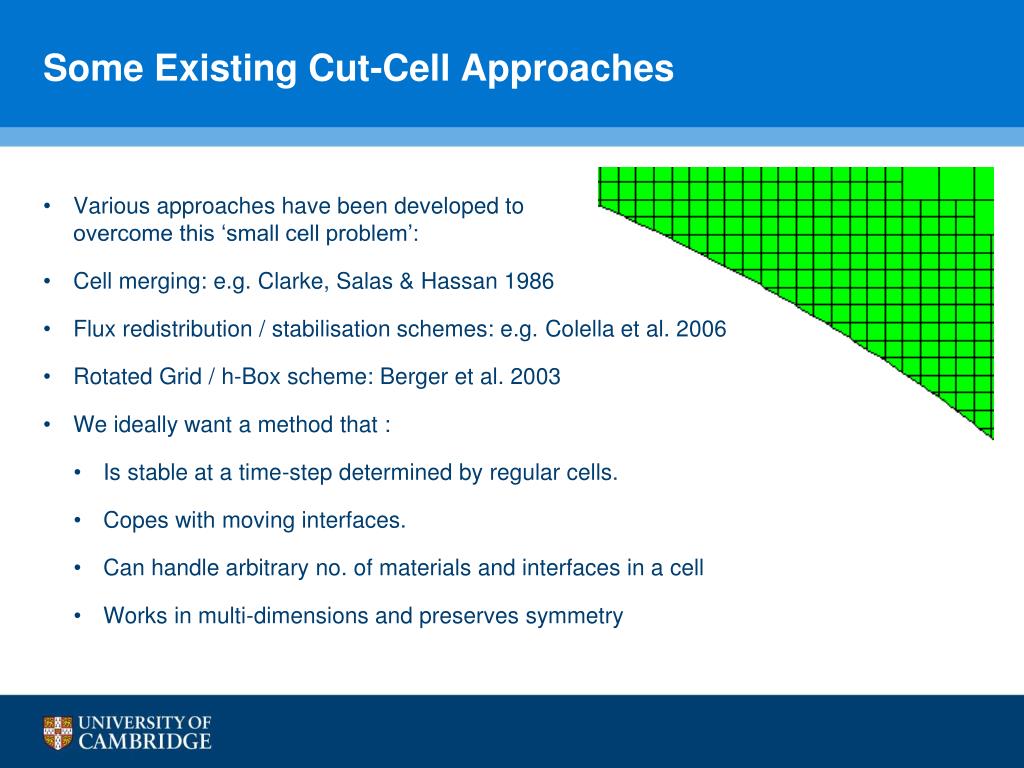 Some Existing Cut-Cell Approaches

• Various approaches have been developed to overcome this ‘small cell problem’:

• Cell merging: e.g. Clarke, Salas & Hassan 1986

• Flux redistribution / stabilisation schemes: e.g. Colella et al. 2006

• Rotated Grid / h-Box scheme: Berger et al. 2003

• We ideally want a method that :

• Is stable at a time-step determined by regular cells.

• Copes with moving interfaces.

• Can handle arbitrary no. of materials and interfaces in a cell

• Works in multi-dimensions and preserves symmetry

UNIVERSITY OF CAMBRIDGE